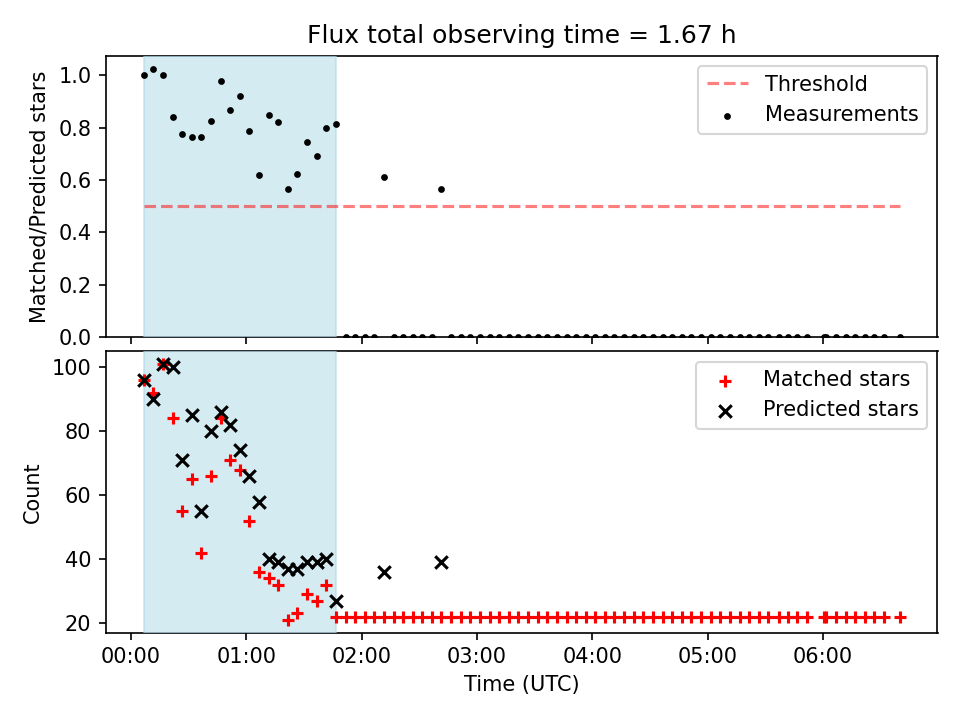 Flux total observing time = 1.67 h

Matched/Predicted stars

1.0
0.8
0.6
0.4
0.2
0.0

Threshold
Measurements

Count

100
80
60
40
20

Matched stars
Predicted stars

00:00 01:00 02:00 03:00 04:00 05:00 06:00

Time (UTC)